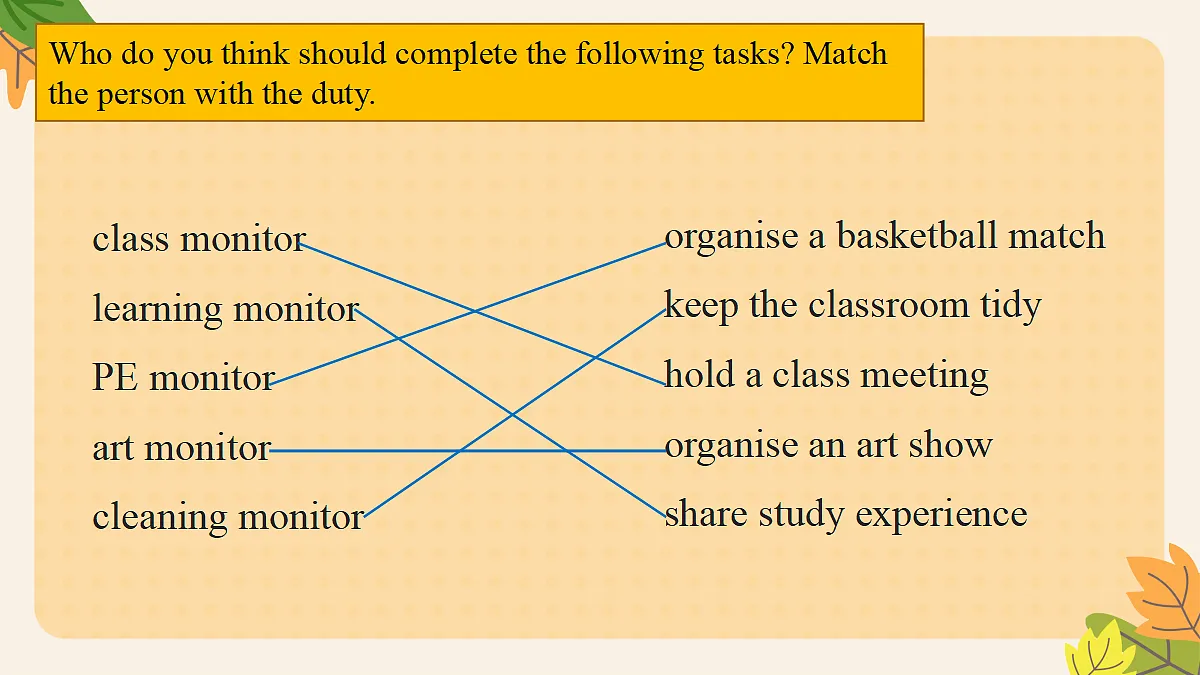 Who do you think should complete the following tasks? Match the person with the duty.

class monitor
learning monitor
PE monitor
art monitor
cleaning monitor

organise a basketball match
keep the classroom tidy
hold a class meeting
organise an art show
share study experience